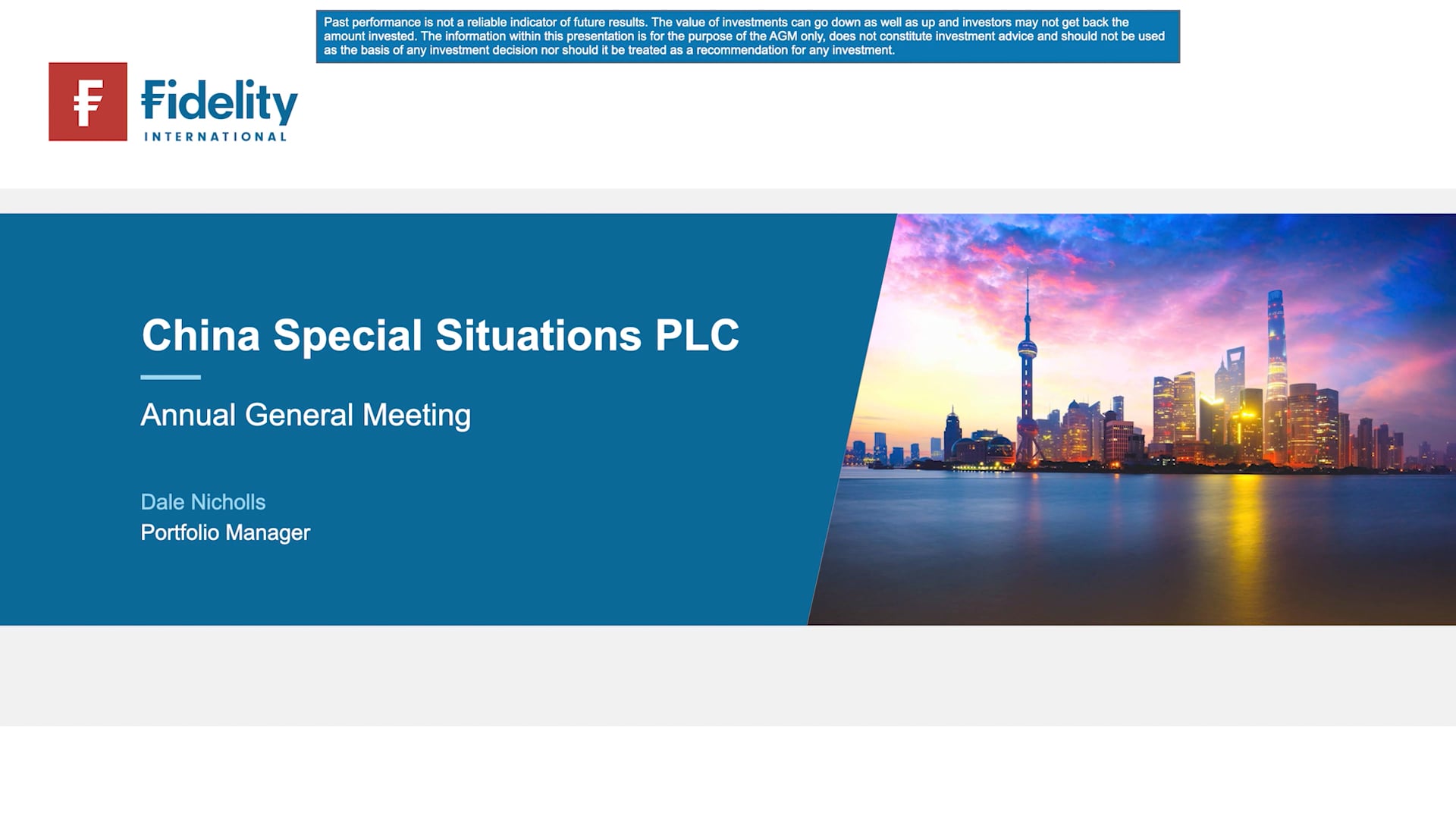 Past performance is not a reliable indicator of future results. The value of investments can go down as well as up and investors may not get back the amount invested. The information within this presentation is for the purpose of the AGM only, does not constitute investment advice and should not be used as the basis of any investment decision nor should it be treated as a recommendation for any investment.

Fidelity
INTERNATIONAL

China Special Situations PLC

Annual General Meeting

Dale Nicholls
Portfolio Manager